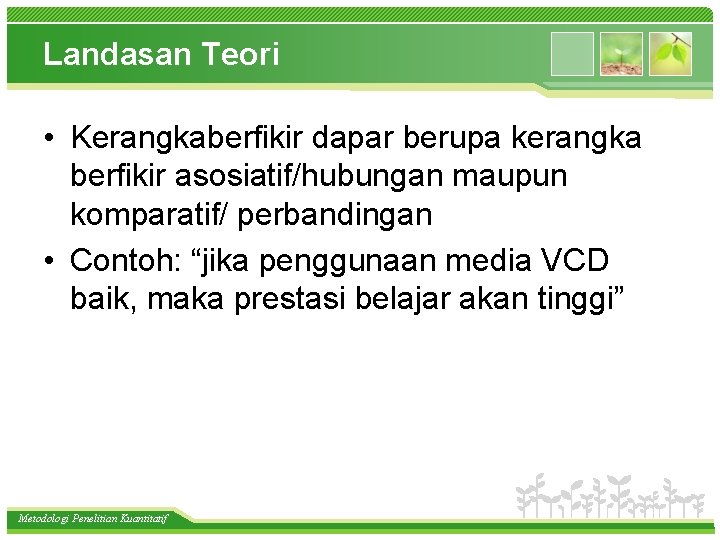 Landasan Teori

• Kerangkaberfikir dapar berupa kerangka berfikir asosiatif/hubungan maupun komparatif/ perbandingan

• Contoh: “jika penggunaan media VCD baik, maka prestasi belajar akan tinggi”

Metodologi Penelitian Kuantitatif